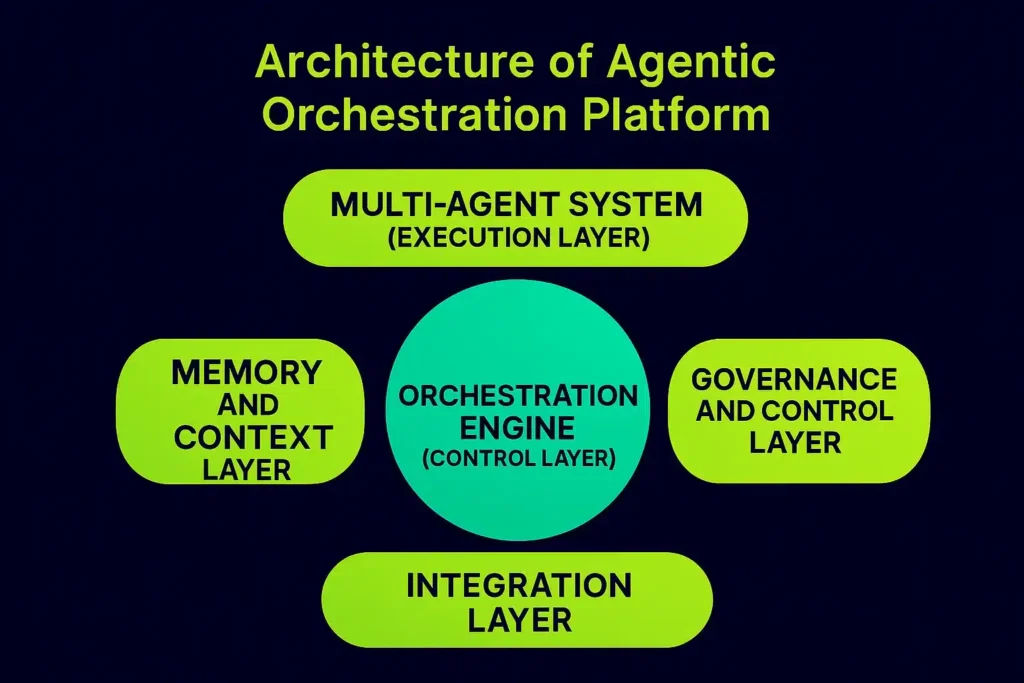 Architecture of Agentic Orchestration Platform

MULTI-AGENT SYSTEM
(EXECUTION LAYER)

MEMORY AND CONTEXT LAYER

ORCHESTRATION ENGINE
(CONTROL LAYER)

GOVERNANCE AND CONTROL LAYER

INTEGRATION LAYER